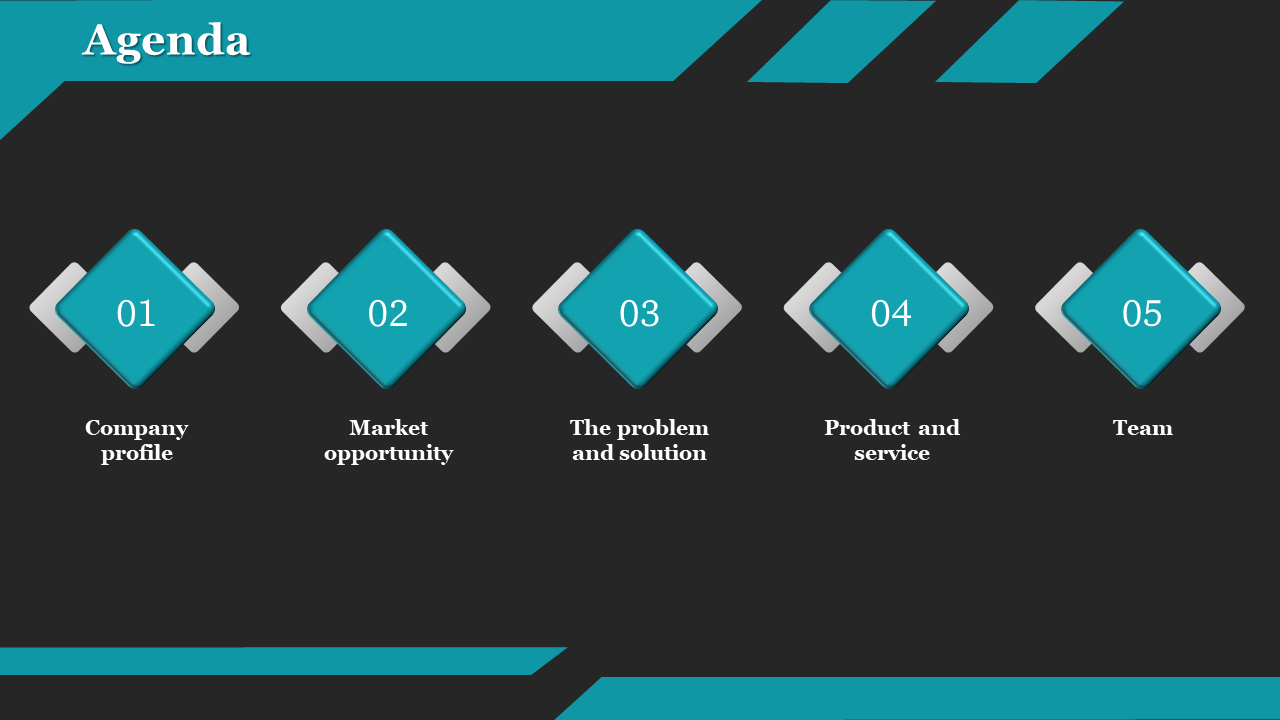 Agenda

01

Company profile

02

Market opportunity

03

The problem and solution

04

Product and service

05

Team